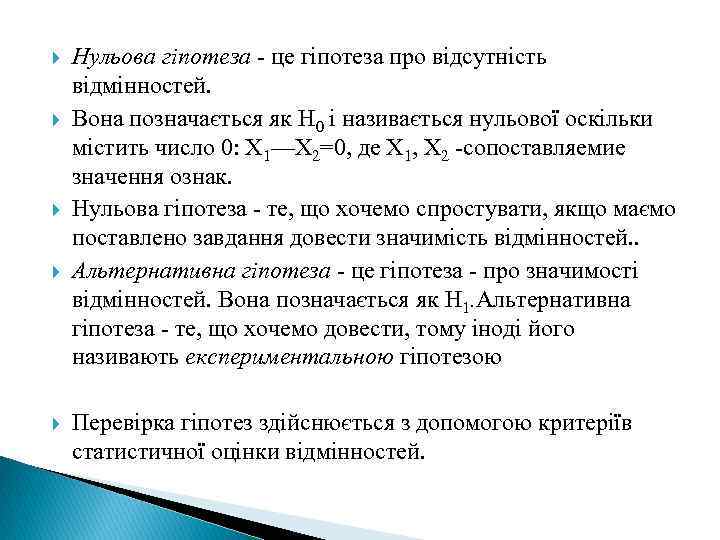 Нульова гіпотеза - це гіпотеза про відсутність відмінностей.

Вона позначається як $H_0$ і називається нульової оскільки містить число 0: $X_1—X_2=0$, де $X_1$, $X_2$ -сопоставляемие значення ознак.

Нульова гіпотеза - те, що хочемо спростувати, якщо маємо поставлено завдання довести значимість відмінностей..

Альтернативна гіпотеза - це гіпотеза - про значимості відмінностей. Вона позначається як $H_1$. Альтернативна гіпотеза - те, що хочемо довести, тому іноді його називають експериментальною гіпотезою

Перевірка гіпотез здійснюється з допомогою критеріїв статистичної оцінки відмінностей.